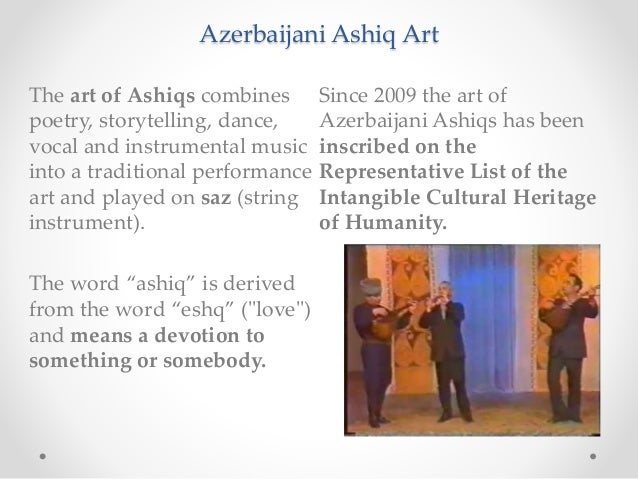 Azerbaijani Ashiq Art

The art of Ashiqs combines poetry, storytelling, dance, vocal and instrumental music into a traditional performance art and played on saz (string instrument).

The word “ashiq” is derived from the word “eshq” ("love") and means a devotion to something or somebody.

Since 2009 the art of Azerbaijani Ashiqs has been inscribed on the Representative List of the Intangible Cultural Heritage of Humanity.